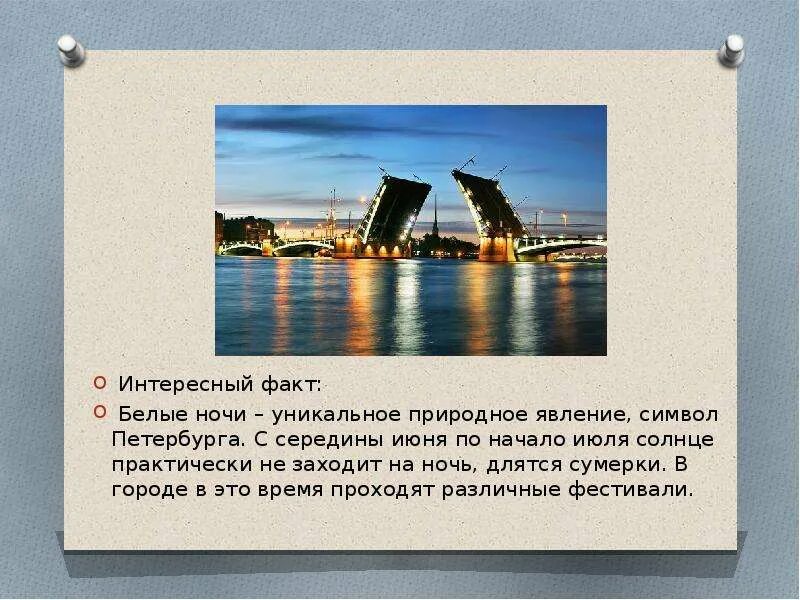 Интересный факт:

Белые ночи – уникальное природное явление, символ Петербурга. С середины июня по начало июля солнце практически не заходит на ночь, длятся сумерки. В городе в это время проходят различные фестивали.